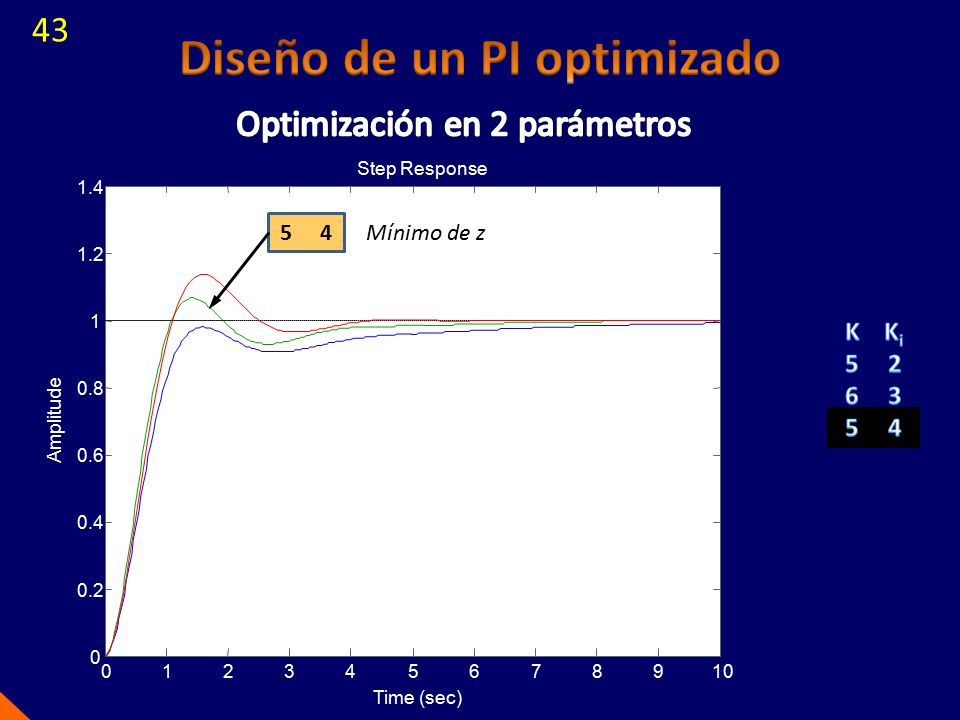 43

Diseño de un PI optimizado

Optimización en 2 parámetros

Step Response

5 4 Mínimo de z

Amplitude

1.4
1.2
1
0.8
0.6
0.4
0.2
0

0 1 2 3 4 5 6 7 8 9 10

Time (sec)

| K | $K_i$ |
|---|---|
| 5 | 2 |
| 6 | 3 |
| 5 | 4 |